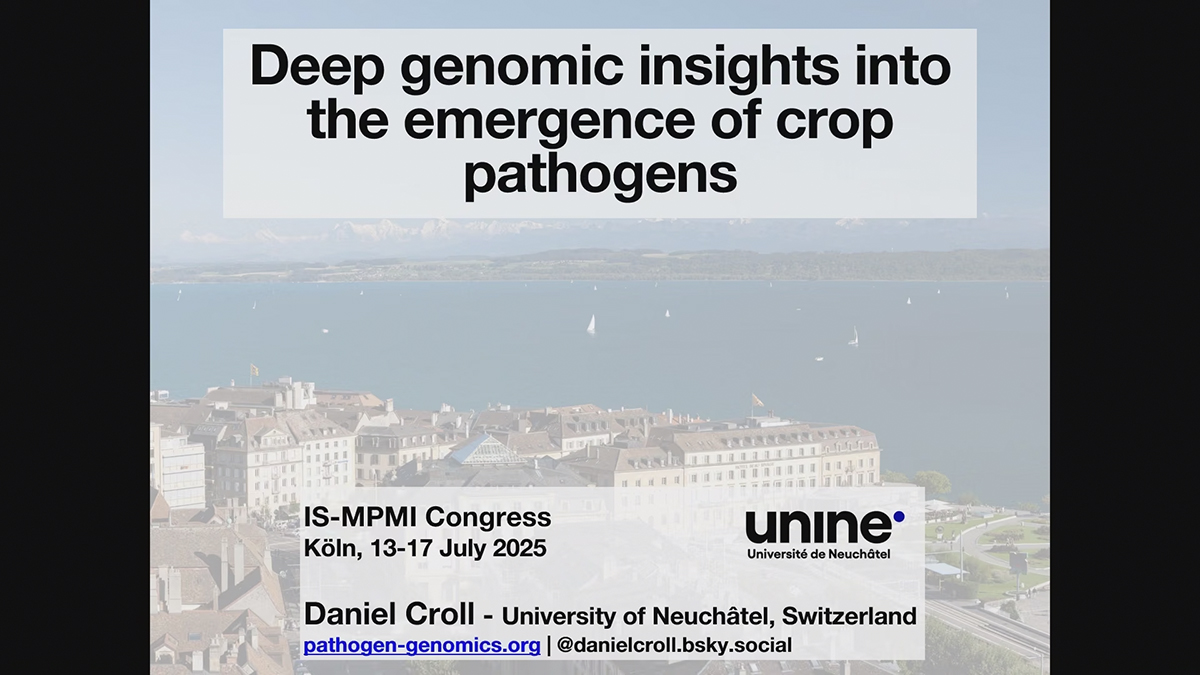 Deep genomic insights into the emergence of crop pathogens

IS-MPMI Congress
Köln, 13-17 July 2025

unine
Université de Neuchâtel

Daniel Croll - University of Neuchâtel, Switzerland
pathogen-genomics.org | @danielcroll.bsky.social